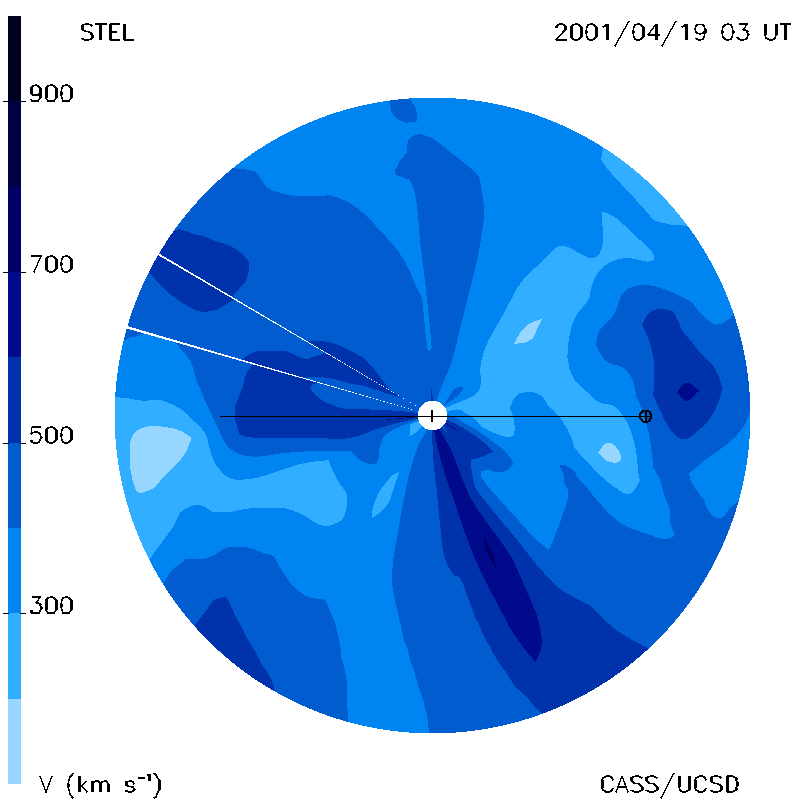 STEL

2001/04/19 03 UT

900

700

500

300

V (km s$^{-1}$)

CASS/UCSD